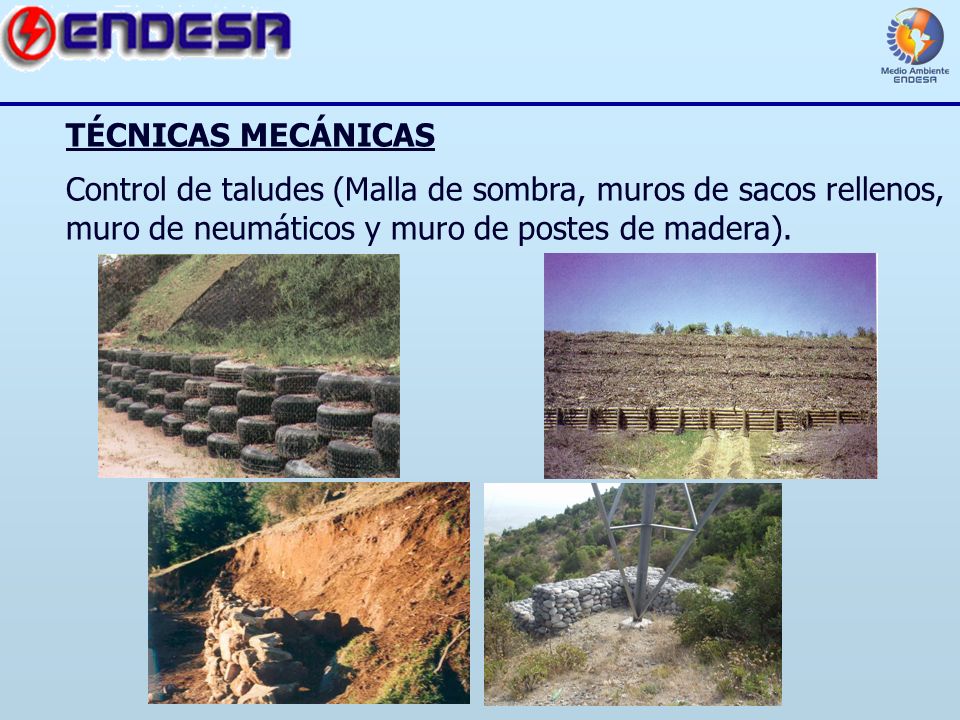 ENDESA

Medio Ambiente
ENDESA

TÉCNICAS MECÁNICAS

Control de taludes (Malla de sombra, muros de sacos rellenos, muro de neumáticos y muro de postes de madera).